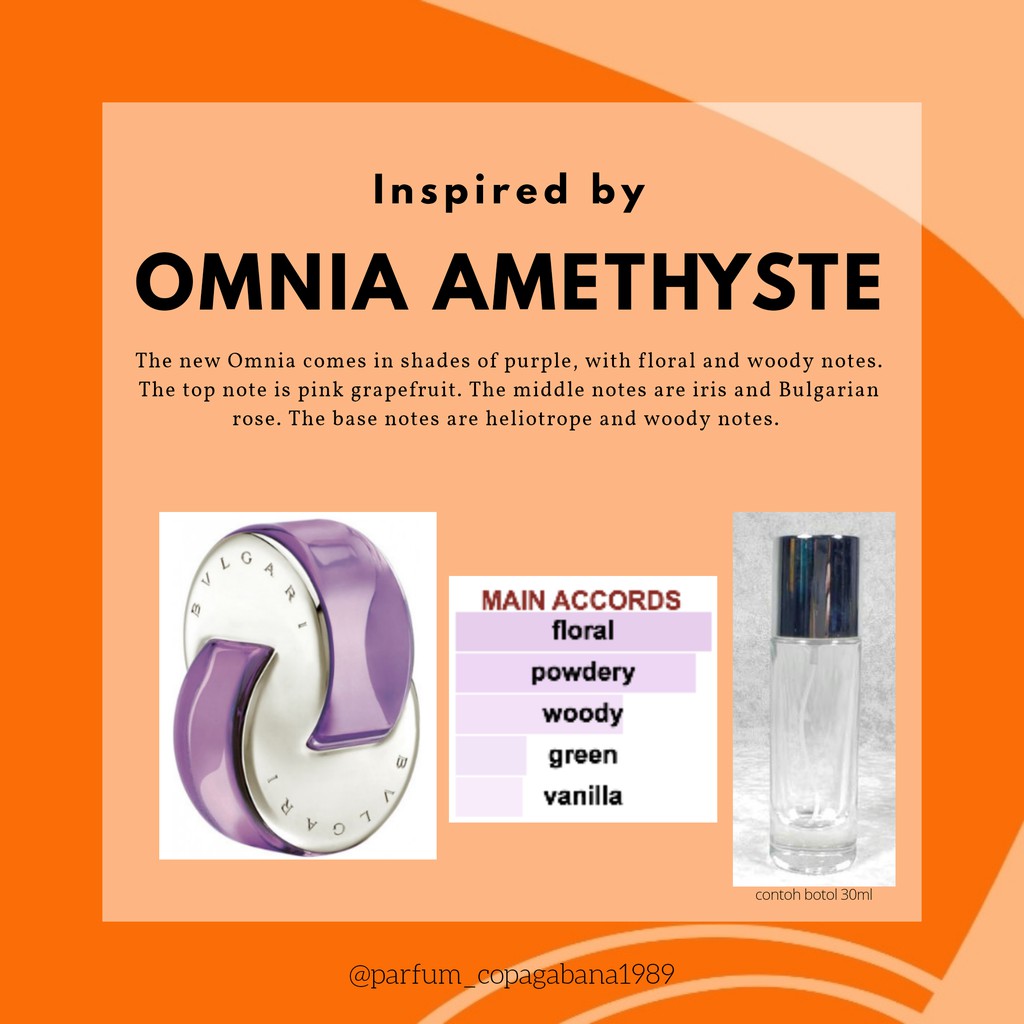 Inspired by

OMNIA AMETHYSTE

The new Omnia comes in shades of purple, with floral and woody notes. The top note is pink grapefruit. The middle notes are iris and Bulgarian rose. The base notes are heliotrope and woody notes.

BVLGARI

BVLGARI

MAIN ACCORDS
floral
powdery
woody
green
vanilla

contoh botol 30ml

@parfum_copagabana1989